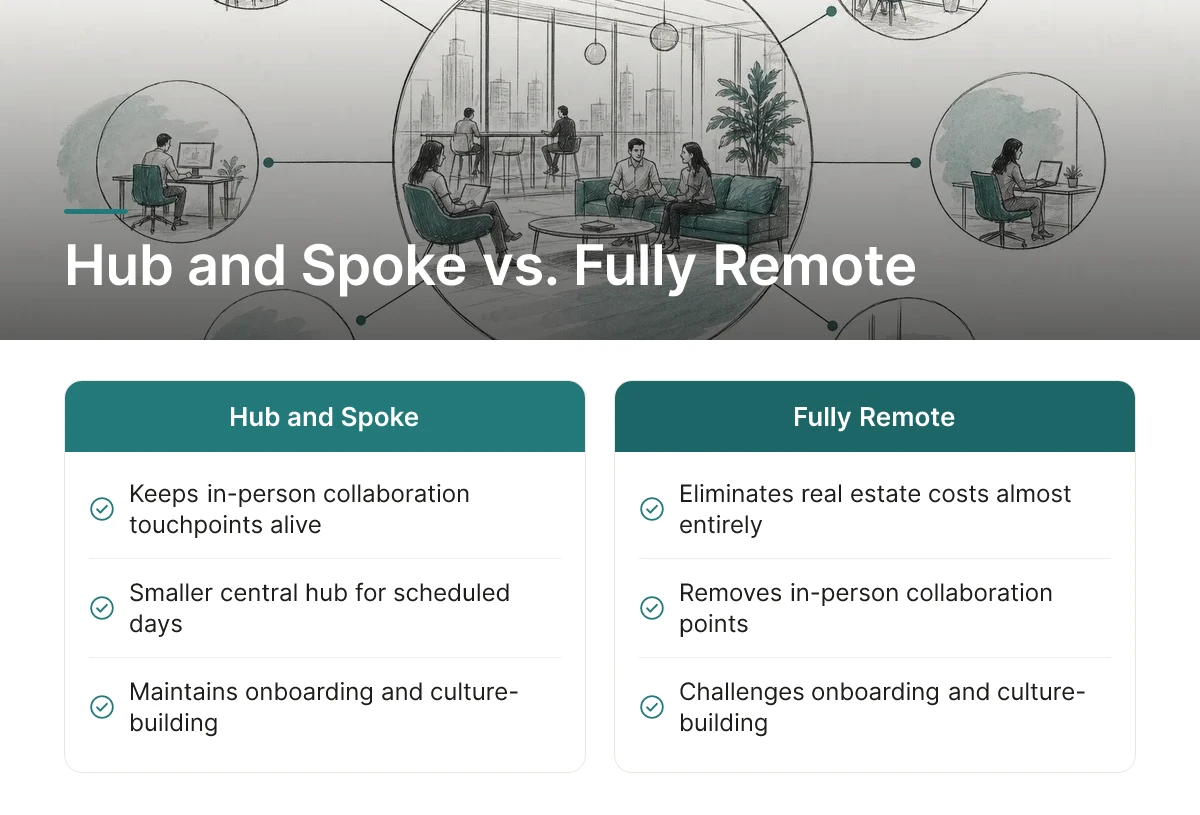 Hub and Spoke vs. Fully Remote

Hub and Spoke

Keeps in-person collaboration touchpoints alive

Smaller central hub for scheduled days

Maintains onboarding and culture-building

Fully Remote

Eliminates real estate costs almost entirely

Removes in-person collaboration points

Challenges onboarding and culture-building